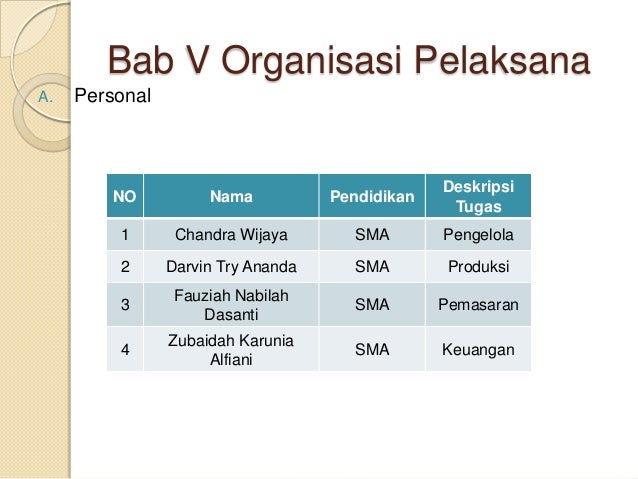 Bab V Organisasi Pelaksana

A. Personal

| NO | Nama | Pendidikan | Deskripsi Tugas |
|---|---|---|---|
| 1 | Chandra Wijaya | SMA | Pengelola |
| 2 | Darvin Try Ananda | SMA | Produksi |
| 3 | Fauziah Nabilah Dasanti | SMA | Pemasaran |
| 4 | Zubaidah Karunia Alfiani | SMA | Keuangan |